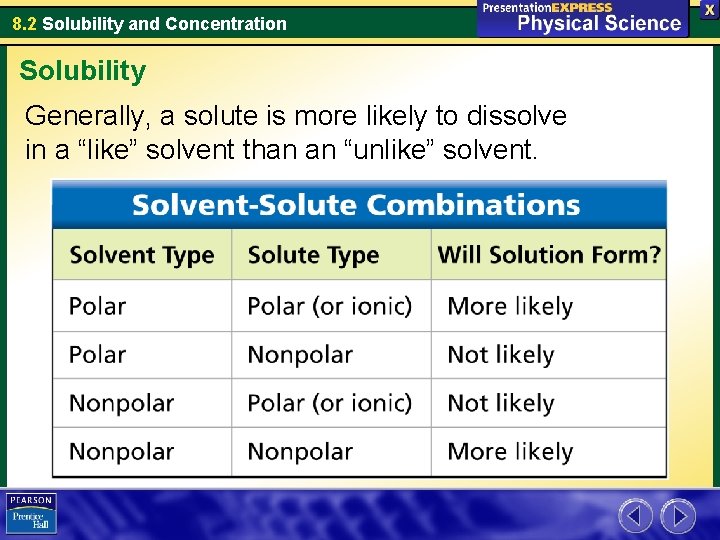 8.2 Solubility and Concentration

PresentationEXPRESS Physical Science

X

Solubility

Generally, a solute is more likely to dissolve in a “like” solvent than an “unlike” solvent.

Solvent-Solute Combinations

| Solvent Type | Solute Type | Will Solution Form? |
|---|---|---|
| Polar | Polar (or ionic) | More likely |
| Polar | Nonpolar | Not likely |
| Nonpolar | Polar (or ionic) | Not likely |
| Nonpolar | Nonpolar | More likely |

PEARSON Prentice Hall